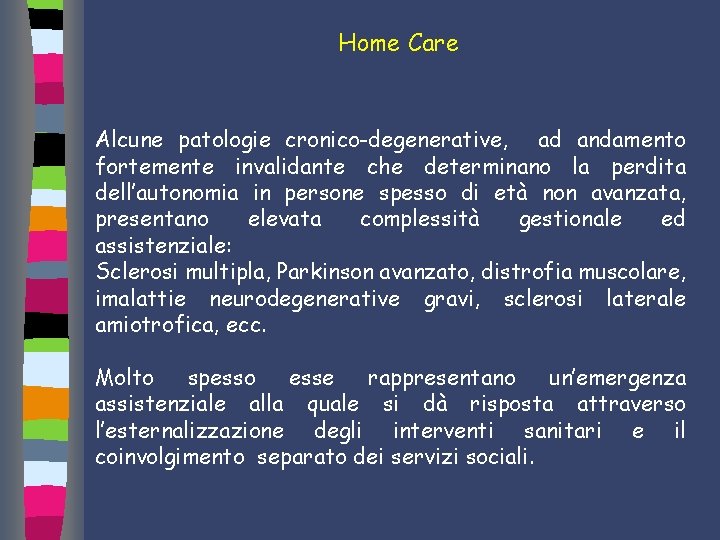 Home Care

Alcune patologie cronico-degenerative, ad andamento fortemente invalidante che determinano la perdita dell'autonomia in persone spesso di età non avanzata, presentano elevata complessità gestionale ed assistenziale:
Sclerosi multipla, Parkinson avanzato, distrofia muscolare, imalattie neurodegenerative gravi, sclerosi laterale amiotrofica, ecc.

Molto spesso esse rappresentano un'emergenza assistenziale alla quale si dà risposta attraverso l'esternalizzazione degli interventi sanitari e il coinvolgimento separato dei servizi sociali.